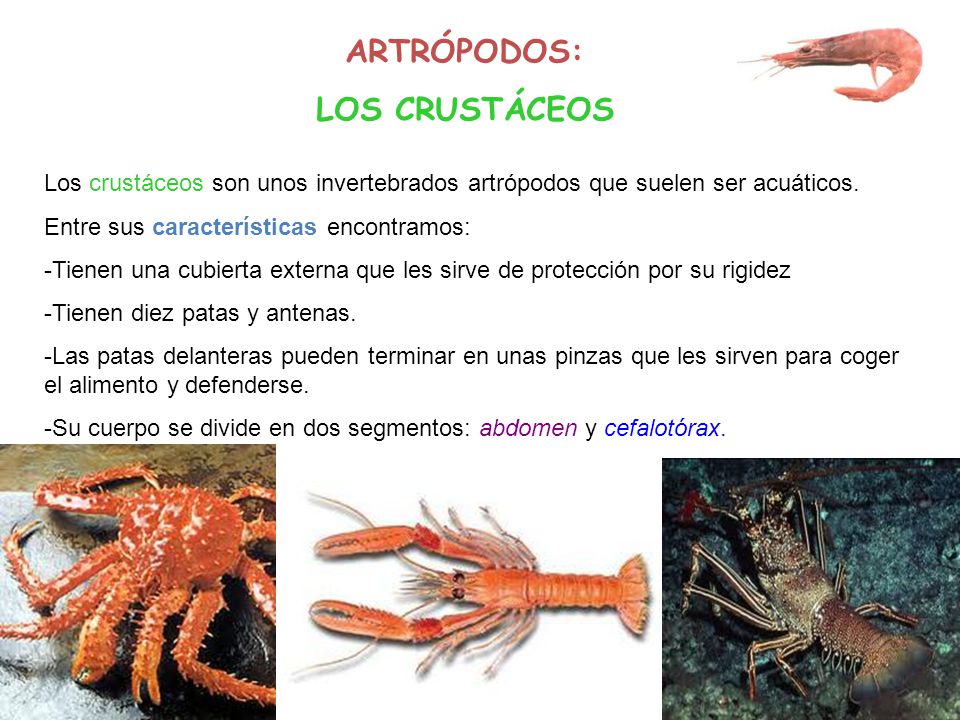 ARTRÓPODOS:

LOS CRUSTÁCEOS

Los crustáceos son unos invertebrados artrópodos que suelen ser acuáticos.

Entre sus características encontramos:

-Tienen una cubierta externa que les sirve de protección por su rigidez

-Tienen diez patas y antenas.

-Las patas delanteras pueden terminar en unas pinzas que les sirven para coger el alimento y defenderse.

-Su cuerpo se divide en dos segmentos: abdomen y cefalotórax.